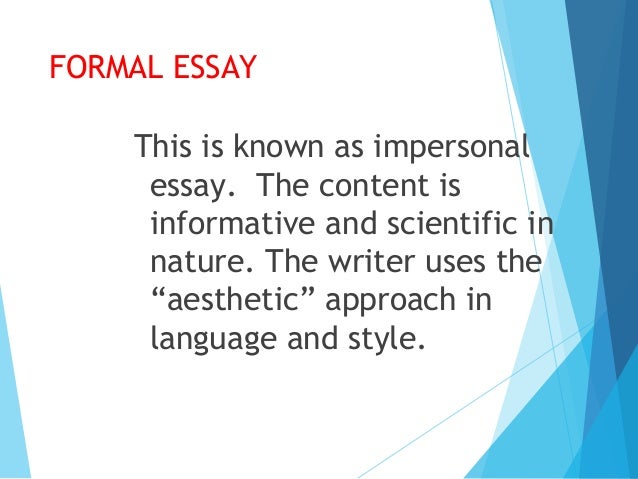 FORMAL ESSAY

This is known as impersonal essay. The content is informative and scientific in nature. The writer uses the “aesthetic” approach in language and style.